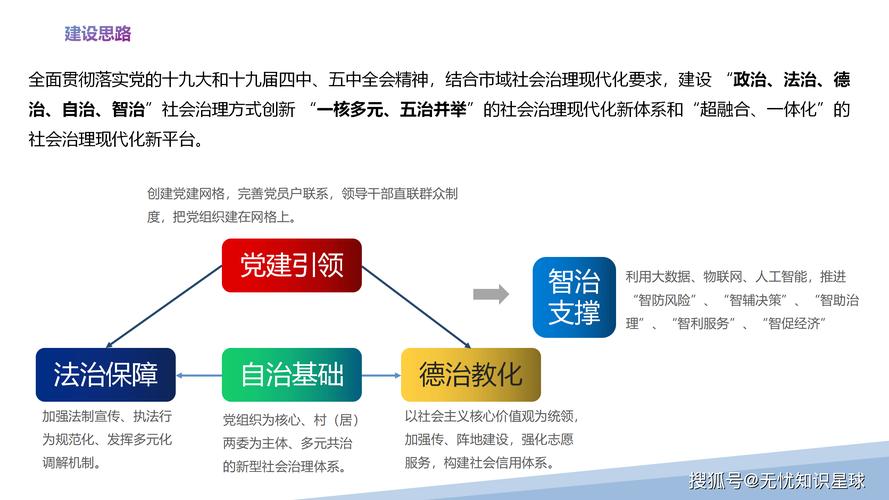 建设思路

全面贯彻落实党的十九大和十九届四中、五中全会精神，结合市域社会治理现代化要求，建设“政治、法治、德治、自治、智治”社会治理方式创新“一核多元、五治并举”的社会治理现代化新体系和“超融合、一体化”的社会治理现代化新平台。

创建党建网格，完善党员户联系，领导干部直联群众制度，把党组织建在网格上。

党建引领

智治支撑

利用大数据、物联网、人工智能，推进“智防风险”、“智辅决策”、“智助治理”、“智利服务”、“智促经济”

法治保障

自治基础

德治教化

加强法制宣传、执法行为规范化、发挥多元化调解机制。

党组织为核心、村（居）两委为主体、多元共治的新型社会治理体系。

以社会主义核心价值观为统领，加强传、阵地建设，强化志愿服务，构建社会信用体系。

搜狐号@无忧知识星球